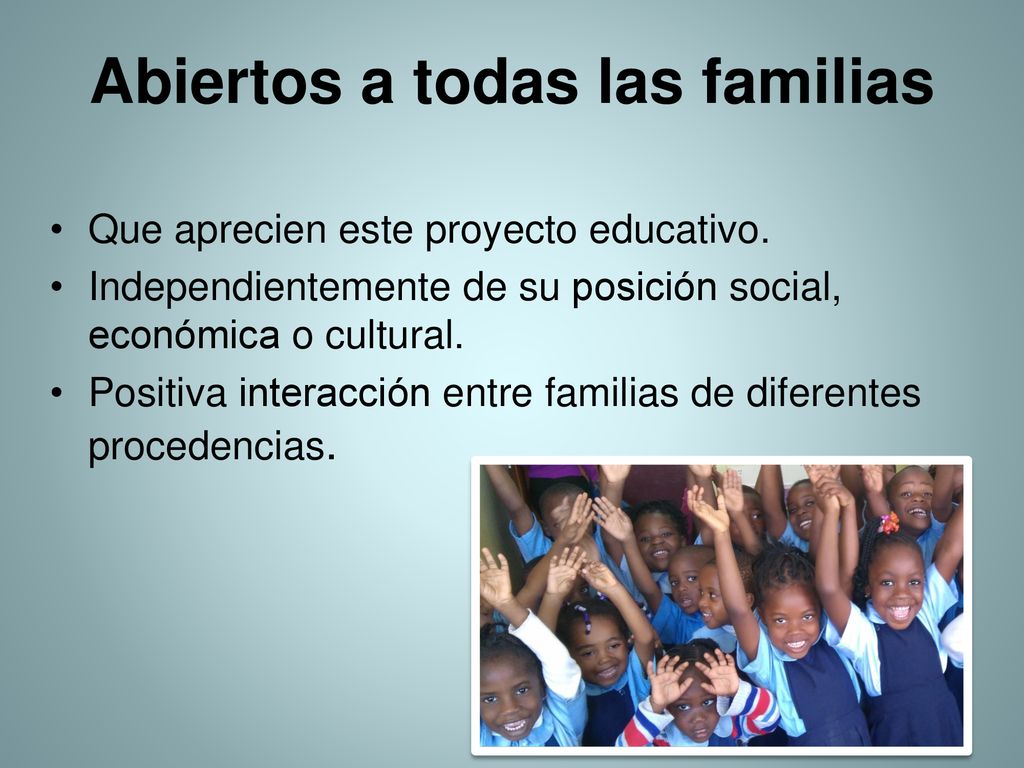 Abiertos a todas las familias

• Que aprecien este proyecto educativo.
• Independientemente de su posición social, económica o cultural.
• Positiva interacción entre familias de diferentes procedencias.